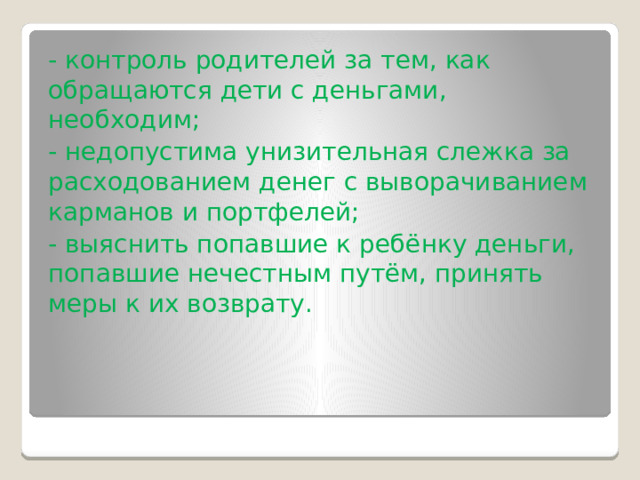 - контроль родителей за тем, как обращаются дети с деньгами, необходим;

- недопустима унизительная слежка за расходованием денег с выворачиванием карманов и портфелей;

- выяснить попавшие к ребёнку деньги, попавшие нечестным путём, принять меры к их возврату.